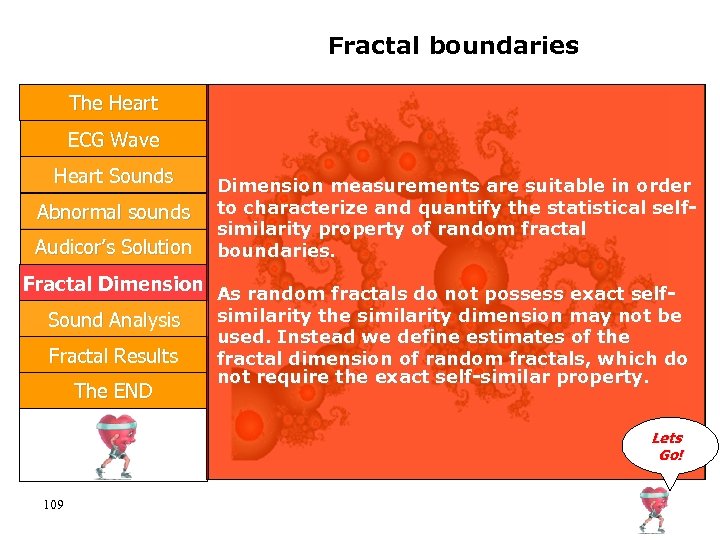 Fractal boundaries

The Heart
ECG Wave
Heart Sounds
Abnormal sounds
Audicor's Solution
Fractal Dimension
Sound Analysis
Fractal Results
The END

Dimension measurements are suitable in order to characterize and quantify the statistical self-similarity property of random fractal boundaries.

As random fractals do not possess exact self-similarity the similarity dimension may not be used. Instead we define estimates of the fractal dimension of random fractals, which do not require the exact self-similar property.

Lets Go!

109